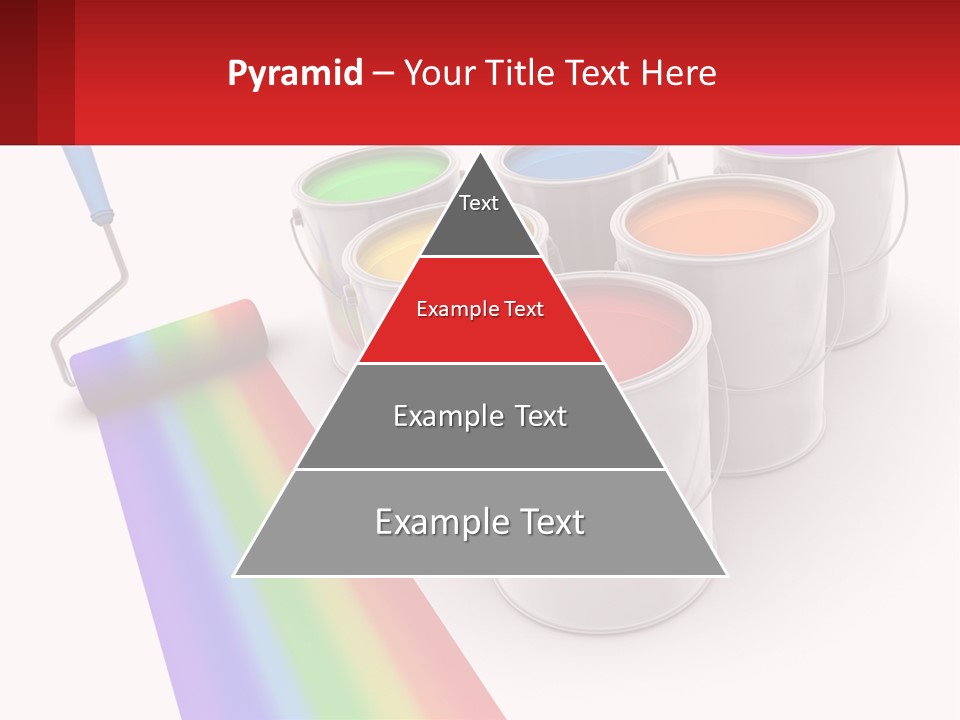 Pyramid – Your Title Text Here

Text

Example Text

Example Text

Example Text